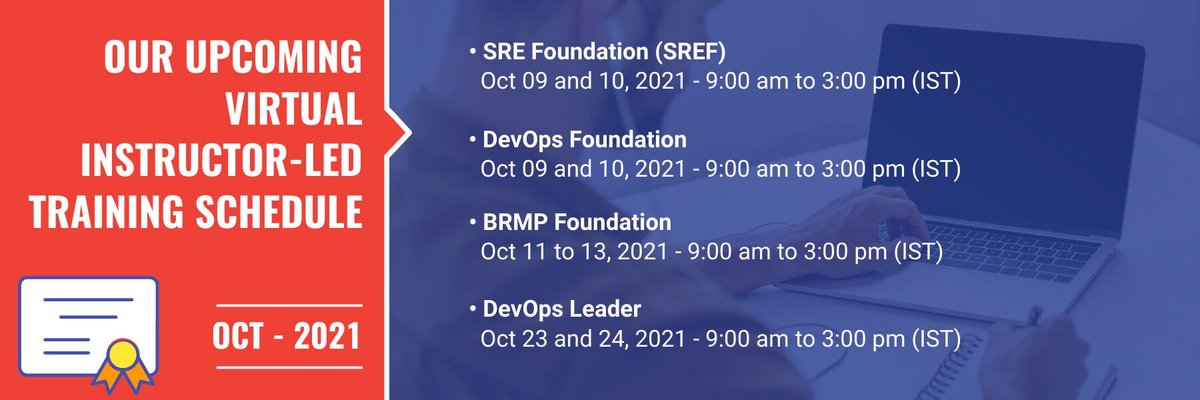 OUR UPCOMING VIRTUAL INSTRUCTOR-LED TRAINING SCHEDULE

OCT - 2021

• SRE Foundation (SREF)
Oct 09 and 10, 2021 - 9:00 am to 3:00 pm (IST)

• DevOps Foundation
Oct 09 and 10, 2021 - 9:00 am to 3:00 pm (IST)

• BRMP Foundation
Oct 11 to 13, 2021 - 9:00 am to 3:00 pm (IST)

• DevOps Leader
Oct 23 and 24, 2021 - 9:00 am to 3:00 pm (IST)